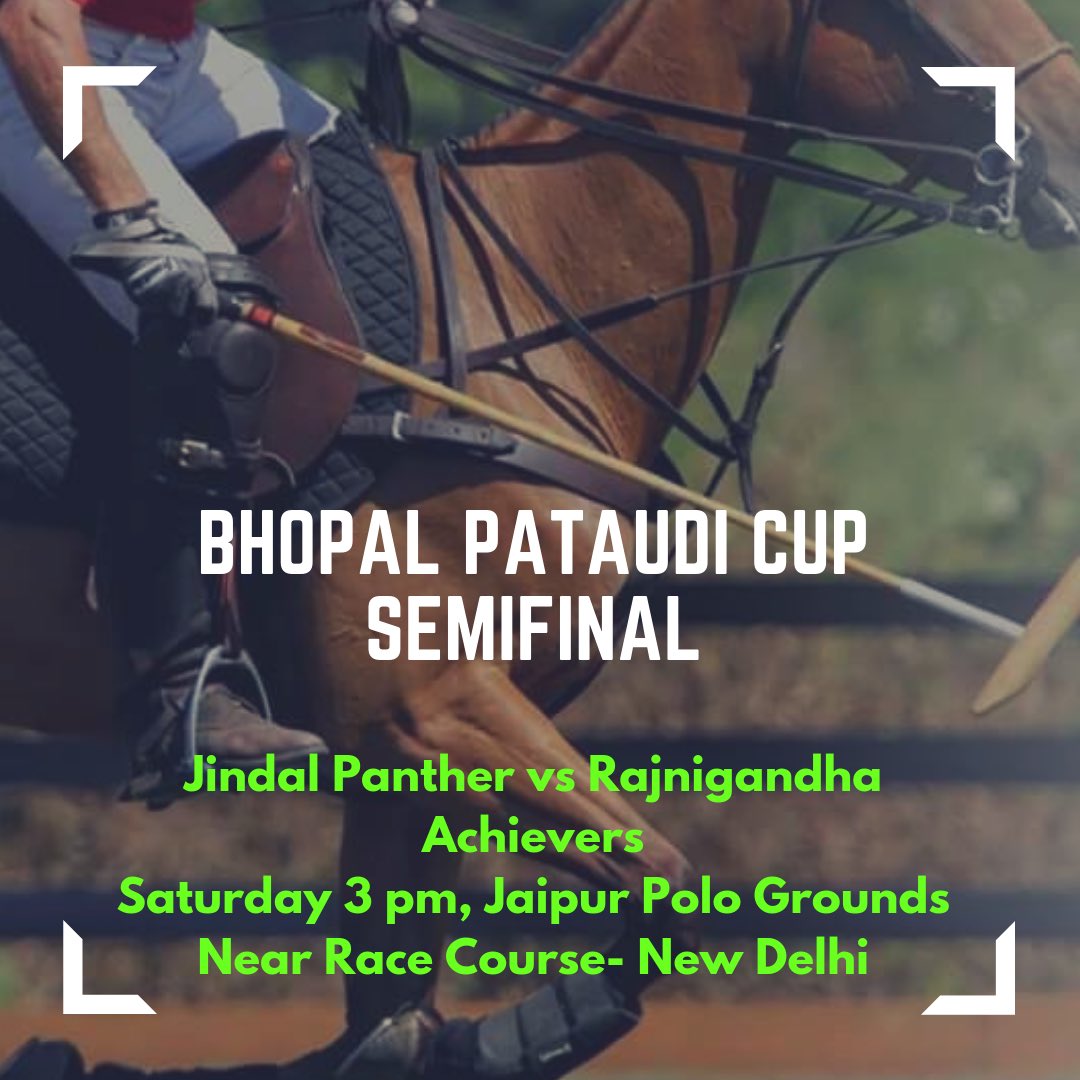 BHOPAL PATAUDI CUP SEMIFINAL

Jindal Panther vs Rajnigandha Achievers
Saturday 3 pm, Jaipur Polo Grounds
Near Race Course- New Delhi